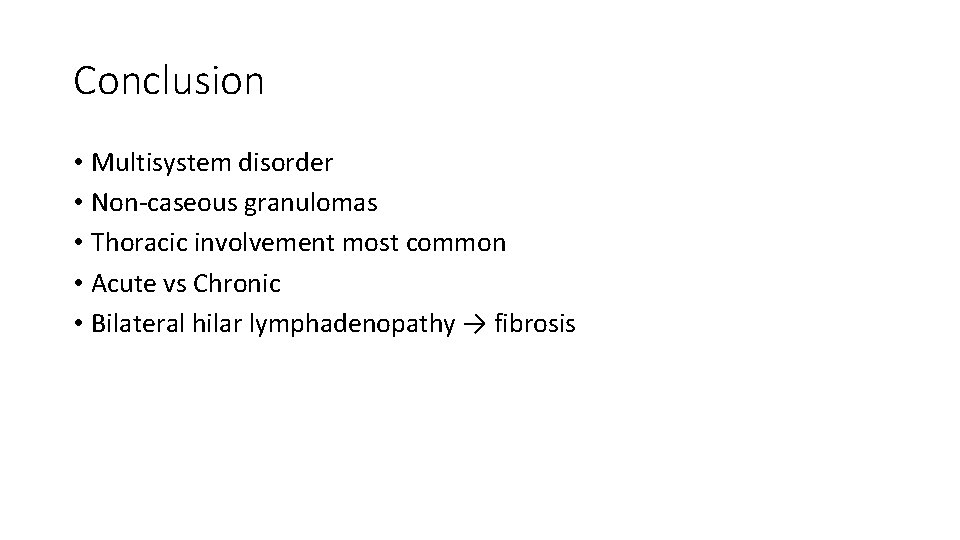 Conclusion

• Multisystem disorder
• Non-caseous granulomas
• Thoracic involvement most common
• Acute vs Chronic
• Bilateral hilar lymphadenopathy → fibrosis